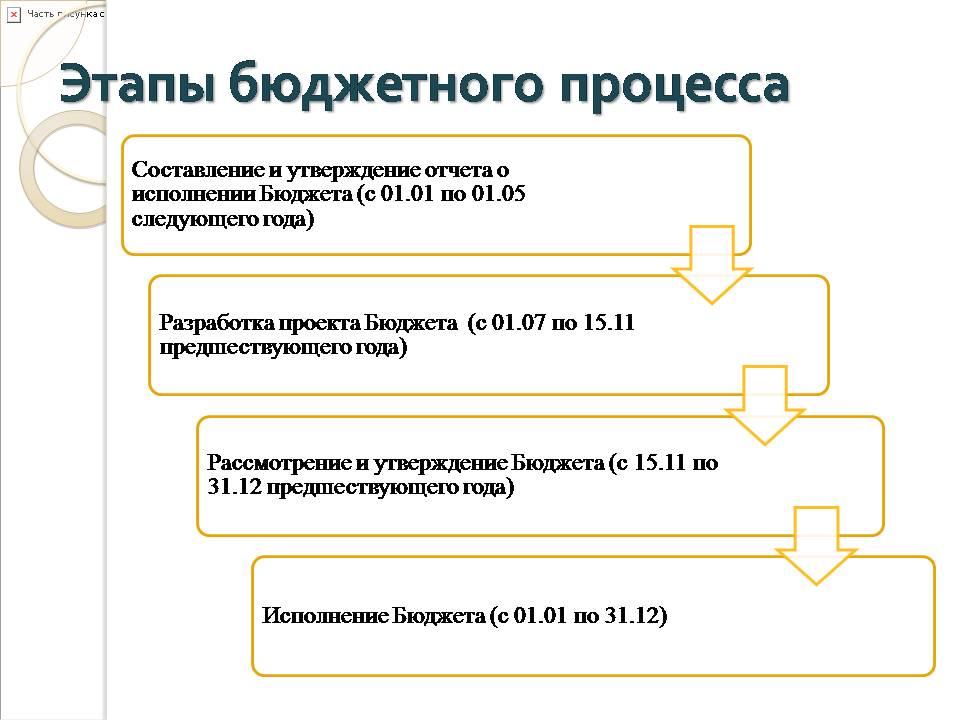 Часть рисунка с

Этапы бюджетного процесса

Составление и утверждение отчета о исполнении Бюджета (с 01.01 по 01.05 следующего года)

Разработка проекта Бюджета (с 01.07 по 15.11 предшествующего года)

Рассмотрение и утверждение Бюджета (с 15.11 по 31.12 предшествующего года)

Исполнение Бюджета (с 01.01 по 31.12)